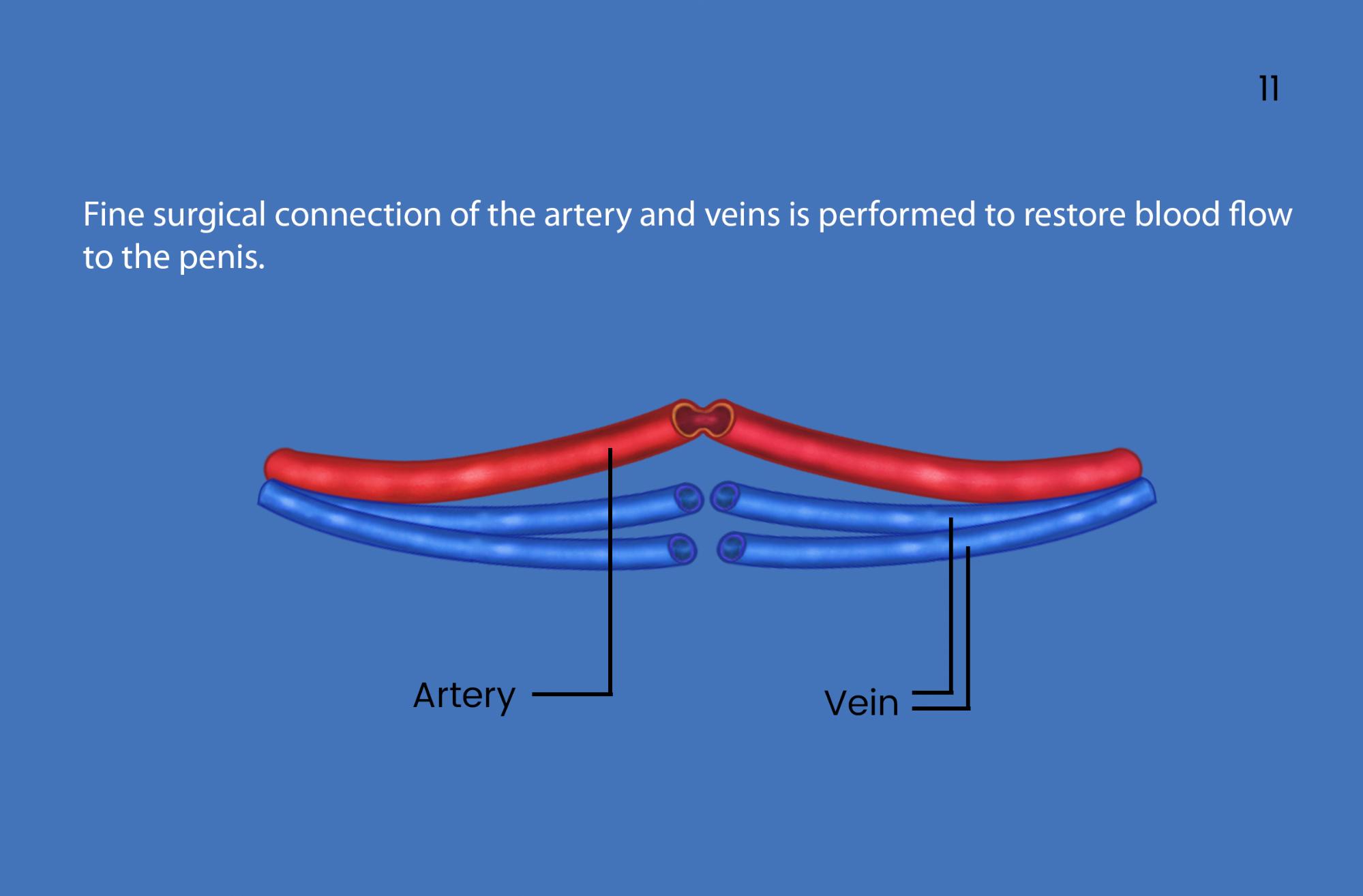 11

Fine surgical connection of the artery and veins is performed to restore blood flow to the penis.

Artery

Vein